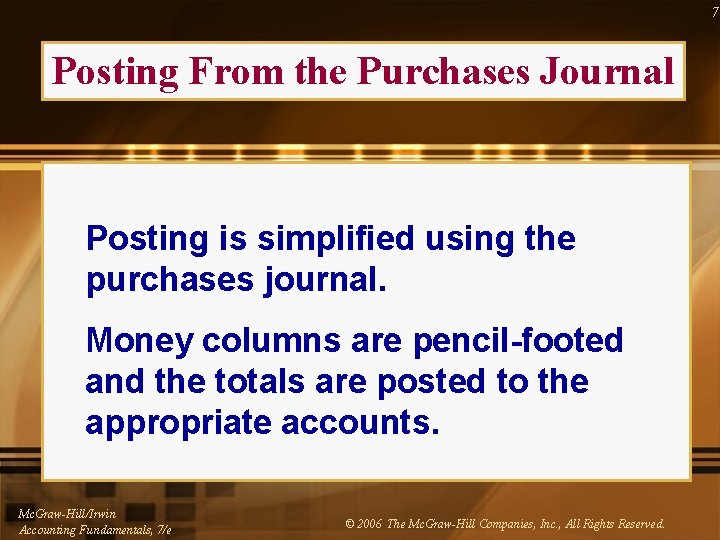 7

Posting From the Purchases Journal

Posting is simplified using the purchases journal.

Money columns are pencil-footed and the totals are posted to the appropriate accounts.

McGraw-Hill/Irwin
Accounting Fundamentals, 7/e

© 2006 The McGraw-Hill Companies, Inc., All Rights Reserved.